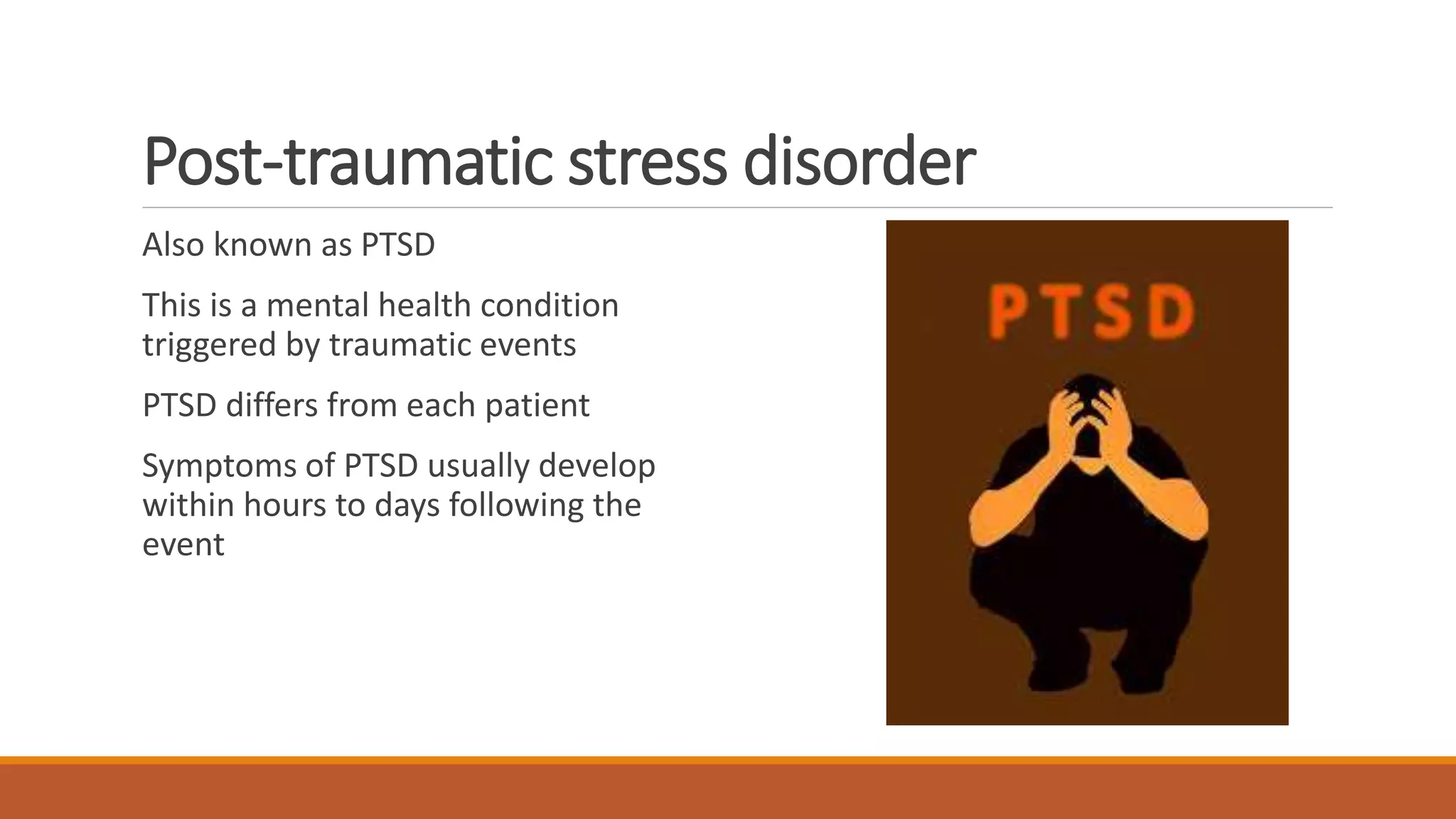 Post-traumatic stress disorder

Also known as PTSD

This is a mental health condition triggered by traumatic events

PTSD differs from each patient

Symptoms of PTSD usually develop within hours to days following the event

PTSD